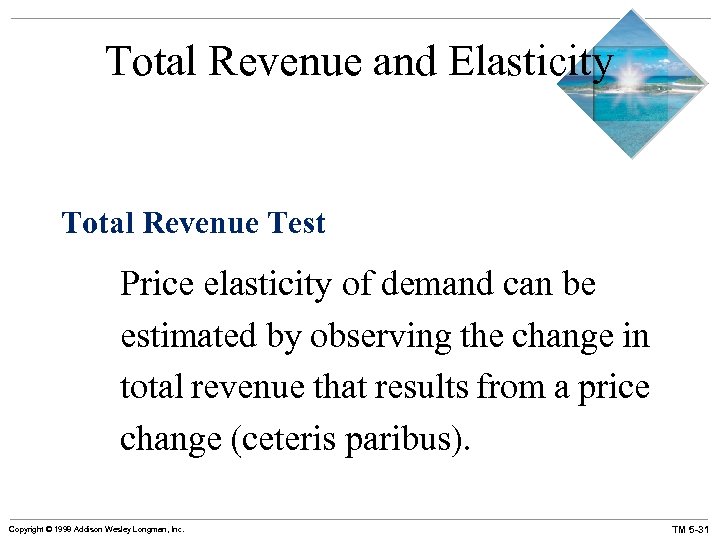 Total Revenue and Elasticity

Total Revenue Test

Price elasticity of demand can be estimated by observing the change in total revenue that results from a price change (ceteris paribus).

Copyright © 1999 Addison Wesley Longman, Inc.

TM 5-31